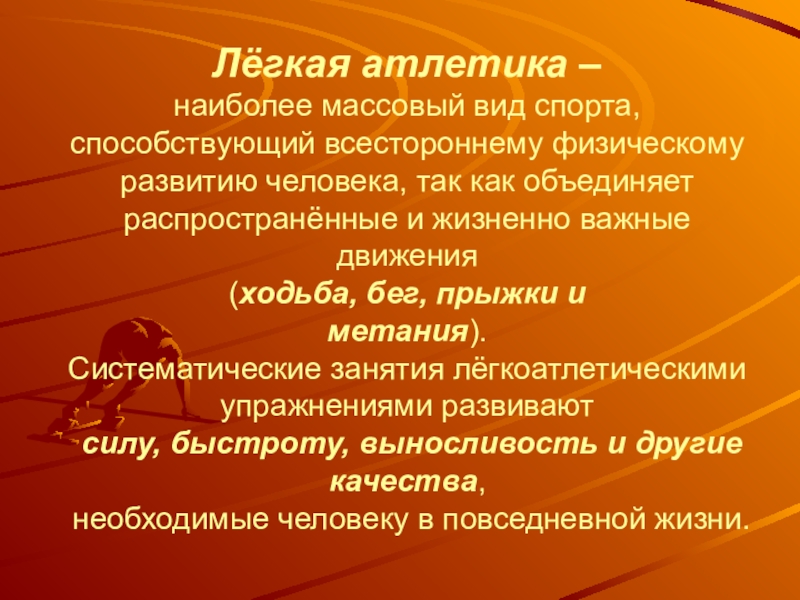 Лёгкая атлетика – наиболее массовый вид спорта, способствующий всестороннему физическому развитию человека, так как объединяет распространённые и жизненно важные движения (ходьба, бег, прыжки и метания).

Систематические занятия лёгкоатлетическими упражнениями развивают силу, быстроту, выносливость и другие качества, необходимые человеку в повседневной жизни.